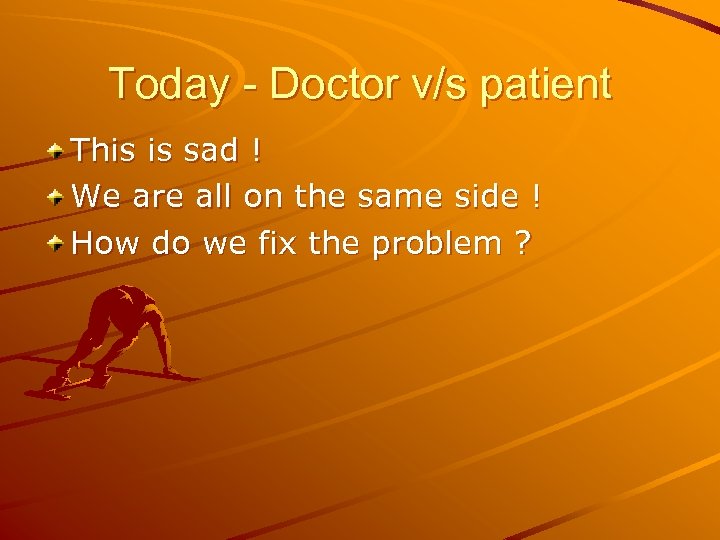 Today - Doctor v/s patient

This is sad !

We are all on the same side !

How do we fix the problem ?